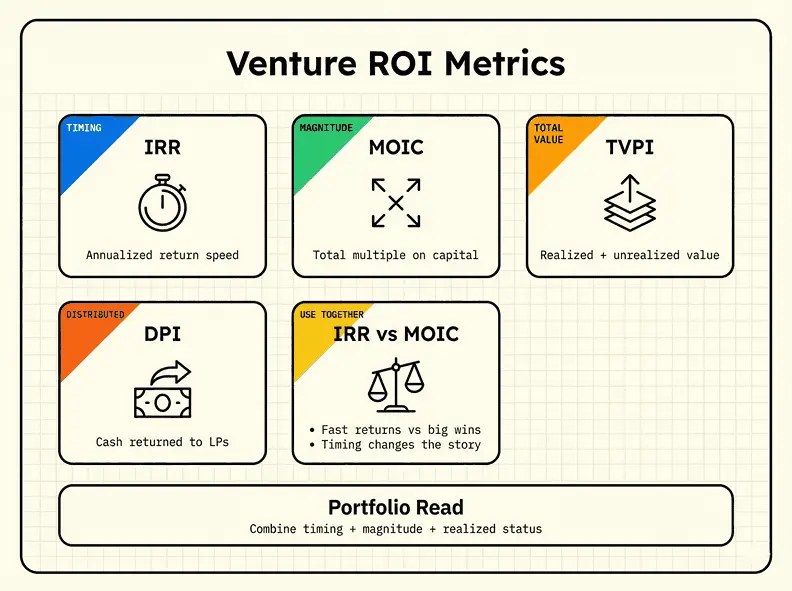 Venture ROI Metrics

TIMING
IRR
Annualized return speed

MAGNITUDE
MOIC
Total multiple on capital

TOTAL VALUE
TVPI
Realized + unrealized value

DISTRIBUTED
DPI
Cash returned to LPs

USE TOGETHER
IRR vs MOIC
• Fast returns vs big wins
• Timing changes the story

Portfolio Read
Combine timing + magnitude + realized status